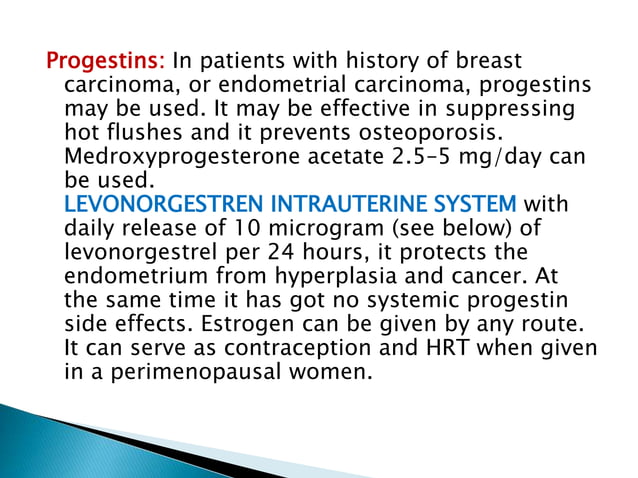 Progestins: In patients with history of breast carcinoma, or endometrial carcinoma, progestins may be used. It may be effective in suppressing hot flushes and it prevents osteoporosis. Medroxyprogesterone acetate 2.5–5 mg/day can be used.
LEVONORGESTREN INTRAUTERINE SYSTEM with daily release of 10 microgram (see below) of levonorgestrel per 24 hours, it protects the endometrium from hyperplasia and cancer. At the same time it has got no systemic progestin side effects. Estrogen can be given by any route. It can serve as contraception and HRT when given in a perimenopausal women.